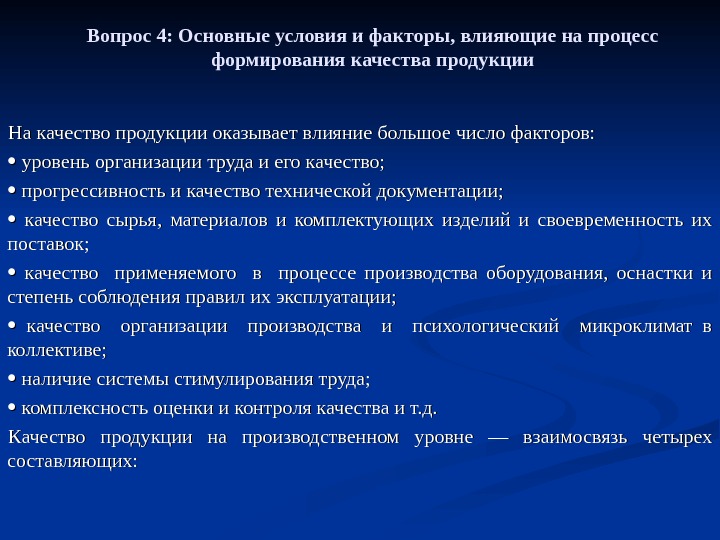 Вопрос 4: Основные условия и факторы, влияющие на процесс формирования качества продукции

На качество продукции оказывает влияние большое число факторов:

• уровень организации труда и его качество;

• прогрессивность и качество технической документации;

• качество сырья, материалов и комплектующих изделий и своевременность их поставок;

• качество применяемого в процессе производства оборудования, оснастки и степень соблюдения правил их эксплуатации;

• качество организации производства и психологический микроклимат в коллективе;

• наличие системы стимулирования труда;

• комплексность оценки и контроля качества и т.д.

Качество продукции на производственном уровне — взаимосвязь четырех составляющих: